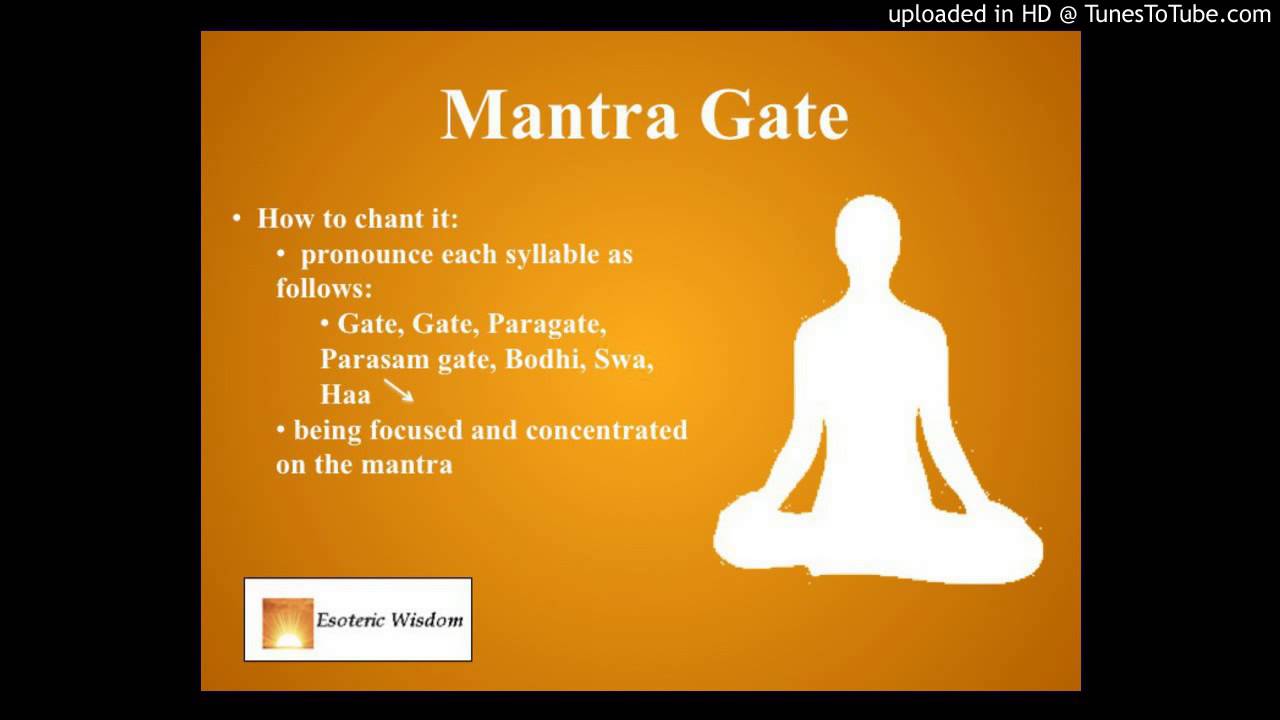 uploaded in HD @ TunesToTube.com

Mantra Gate

• How to chant it:
• pronounce each syllable as follows:
• Gate, Gate, Paragate, Parasam gate, Bodhi, Swa, Haa
• being focused and concentrated on the mantra

Esoteric Wisdom